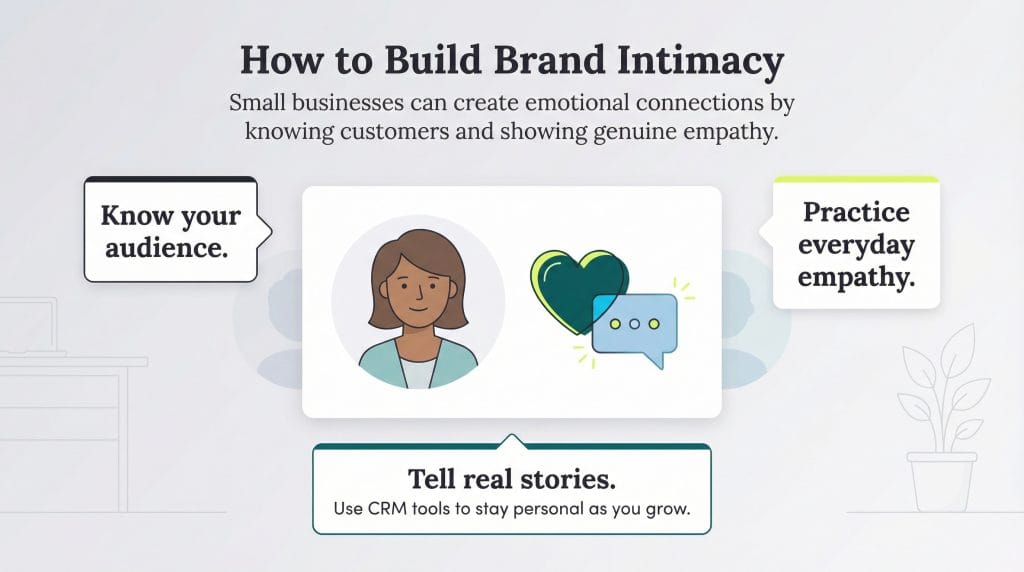 How to Build Brand Intimacy

Small businesses can create emotional connections by knowing customers and showing genuine empathy.

Know your audience.

Practice everyday empathy.

Tell real stories.

Use CRM tools to stay personal as you grow.